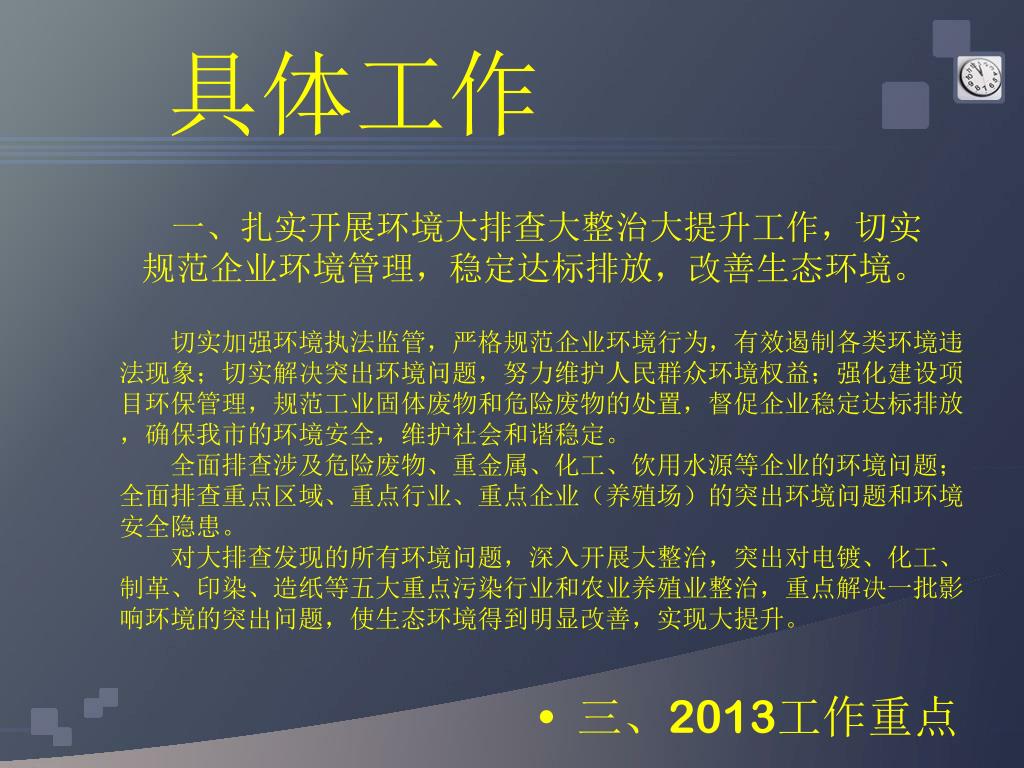 具体工作

一、扎实开展环境大排查大整治大提升工作，切实规范企业环境管理，稳定达标排放，改善生态环境。

切实加强环境执法监管，严格规范企业环境行为，有效遏制各类环境违法现象；切实解决突出环境问题，努力维护人民群众环境权益；强化建设项目环保管理，规范工业固体废物和危险废物的处置，督促企业稳定达标排放，确保我市的环境安全，维护社会和谐稳定。

全面排查涉及危险废物、重金属、化工、饮用水源等企业的环境问题；全面排查重点区域、重点行业、重点企业（养殖场）的突出环境问题和环境安全隐患。

对大排查发现的所有环境问题，深入开展大整治，突出对电镀、化工、制革、印染、造纸等五大重点污染行业和农业养殖业整治，重点解决一批影响环境的突出问题，使生态环境得到明显改善，实现大提升。

• 三、2013工作重点